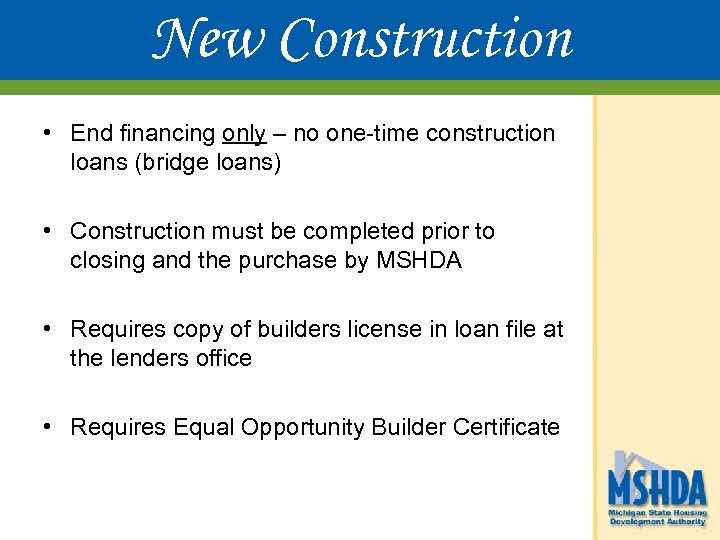 New Construction

• End financing only – no one-time construction loans (bridge loans)

• Construction must be completed prior to closing and the purchase by MSHDA

• Requires copy of builders license in loan file at the lenders office

• Requires Equal Opportunity Builder Certificate

MSHDA
Michigan State Housing Development Authority